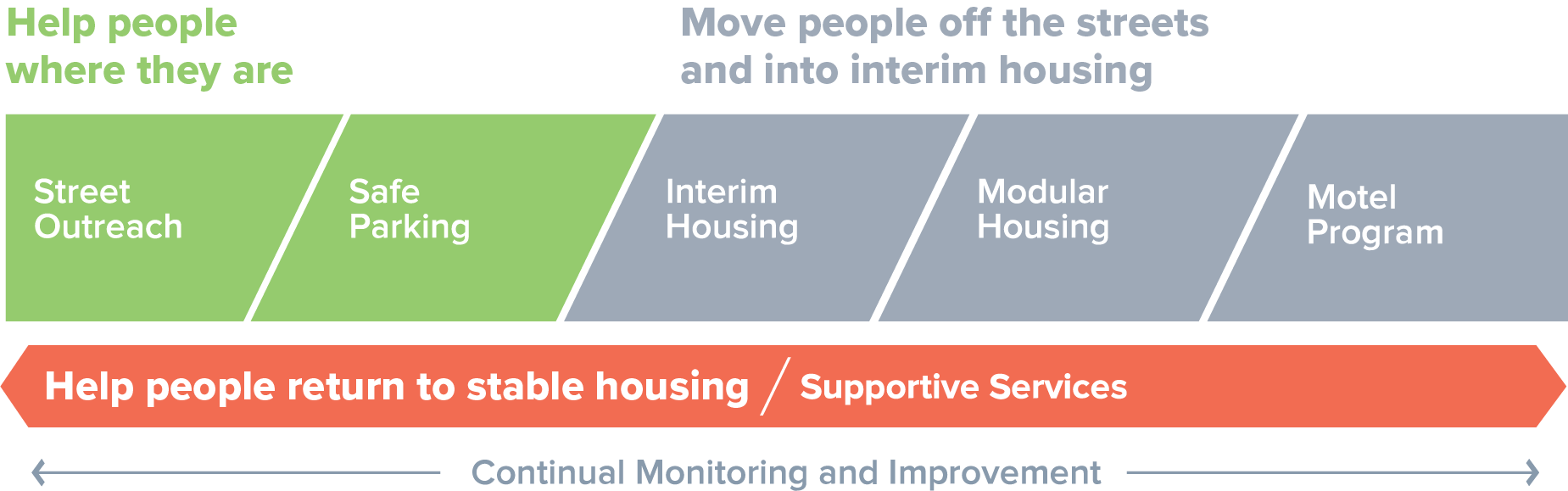 Help people where they are

Move people off the streets and into interim housing

Street Outreach

Safe Parking

Interim Housing

Modular Housing

Motel Program

Help people return to stable housing / Supportive Services

Continual Monitoring and Improvement